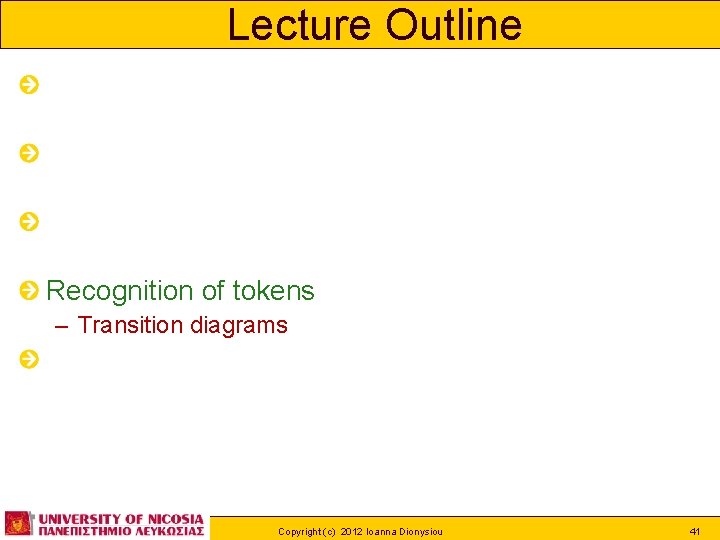 Lecture Outline

Recognition of tokens
– Transition diagrams

UNIVERSITY OF NICOSIA
ΠΑΝΕΠΙΣΤΗΜΙΟ ΛΕΥΚΩΣΙΑΣ

Copyright (c) 2012 Ioanna Dionysiou

41